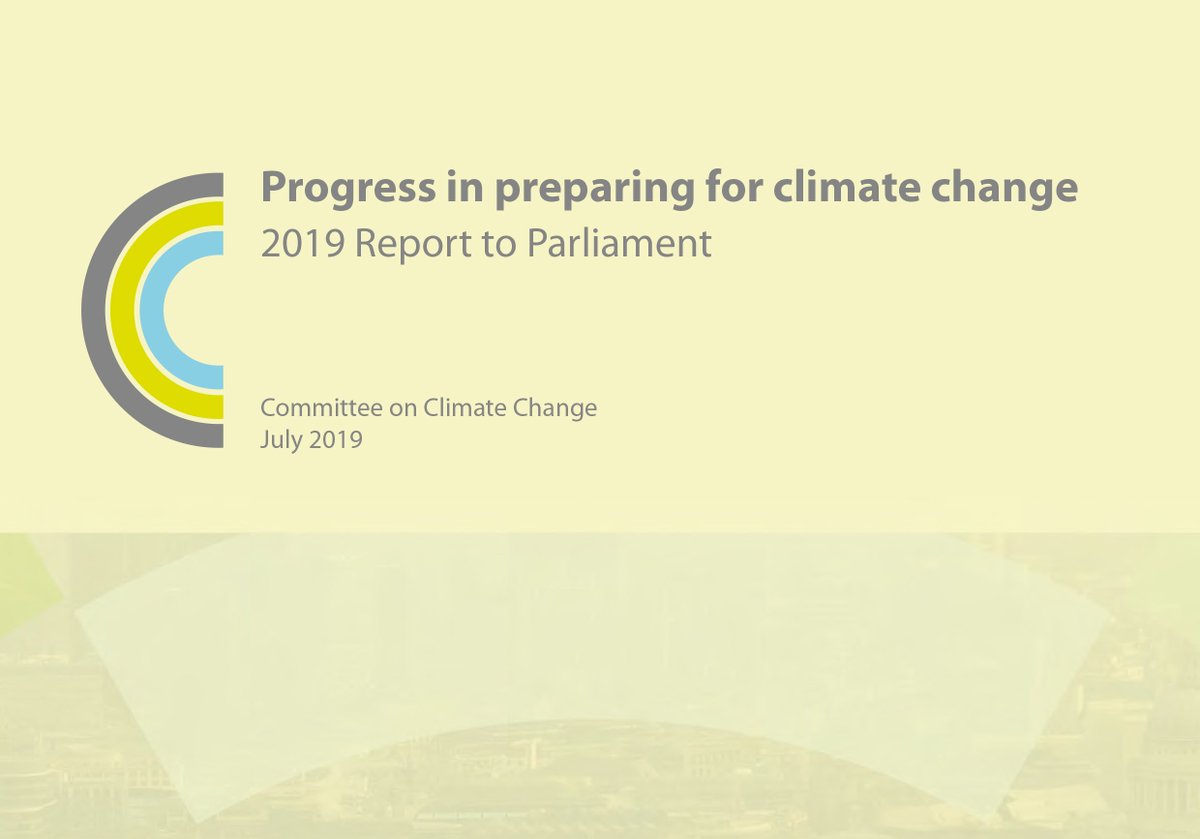 Progress in preparing for climate change
2019 Report to Parliament

Committee on Climate Change
July 2019